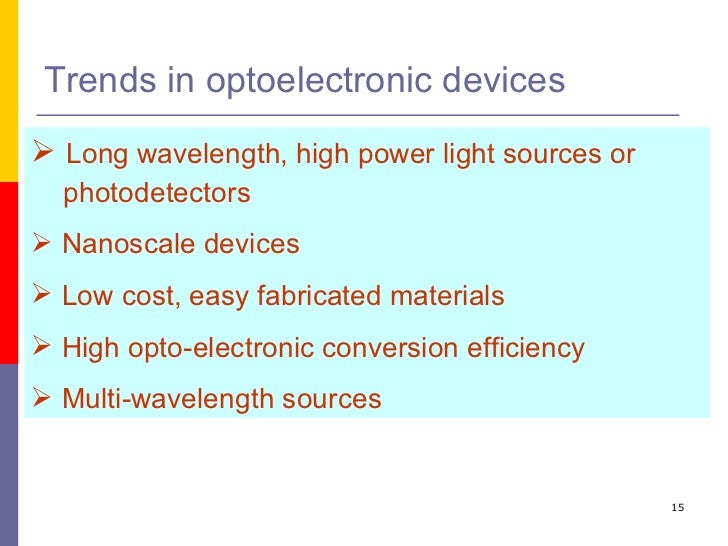 Trends in optoelectronic devices

➢ Long wavelength, high power light sources or photodetectors

➢ Nanoscale devices

➢ Low cost, easy fabricated materials

➢ High opto-electronic conversion efficiency

➢ Multi-wavelength sources

15